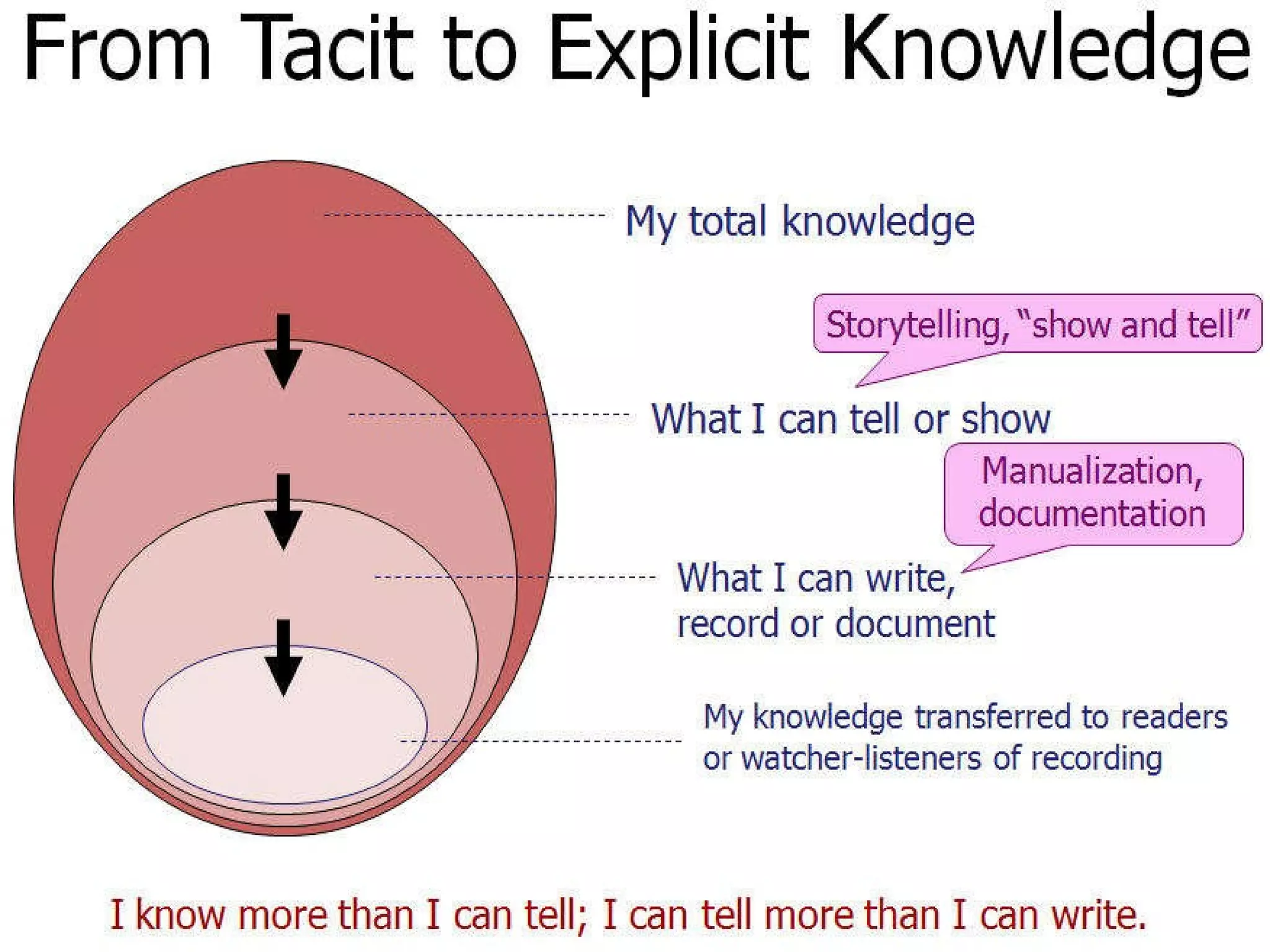 From Tacit to Explicit Knowledge

My total knowledge

Storytelling, "show and tell"

What I can tell or show

Manualization, documentation

What I can write, record or document

My knowledge transferred to readers or watcher-listeners of recording

I know more than I can tell; I can tell more than I can write.